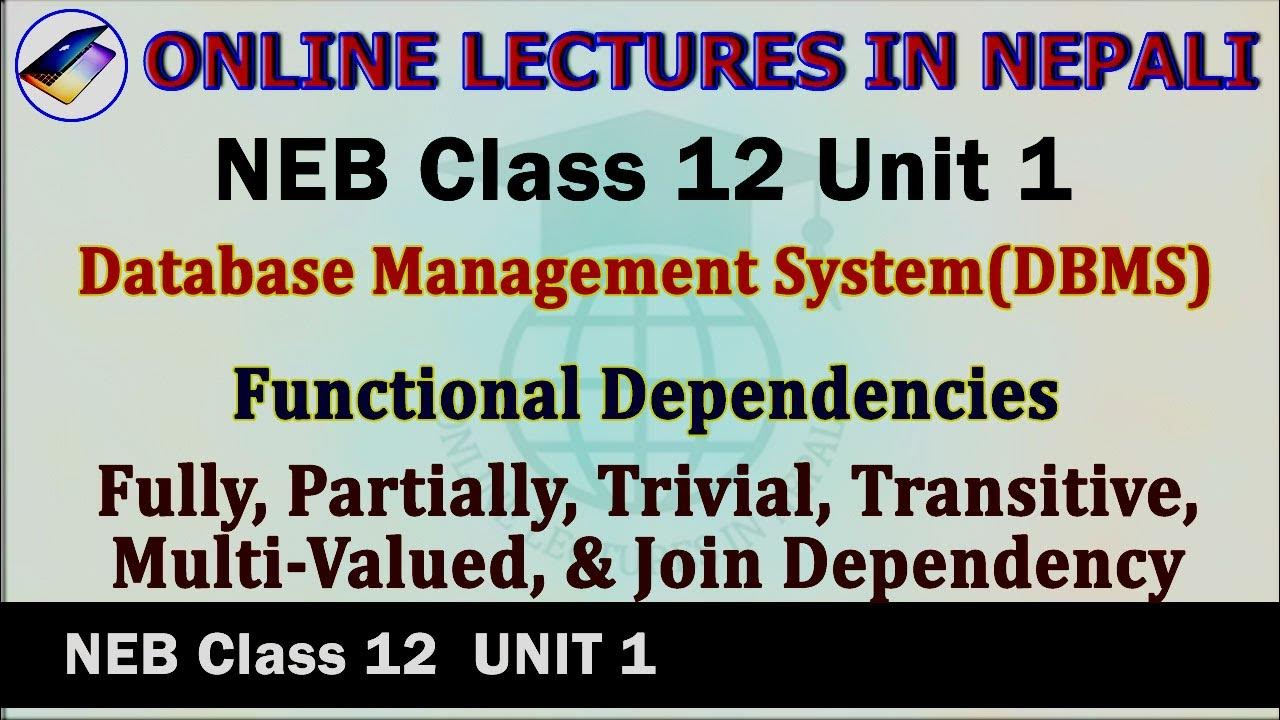 ONLINE LECTURES IN NEPALI

NEB Class 12 Unit 1

Database Management System(DBMS)

Functional Dependencies

Fully, Partially, Trivial, Transitive, Multi-Valued, & Join Dependency

NEB Class 12 UNIT 1